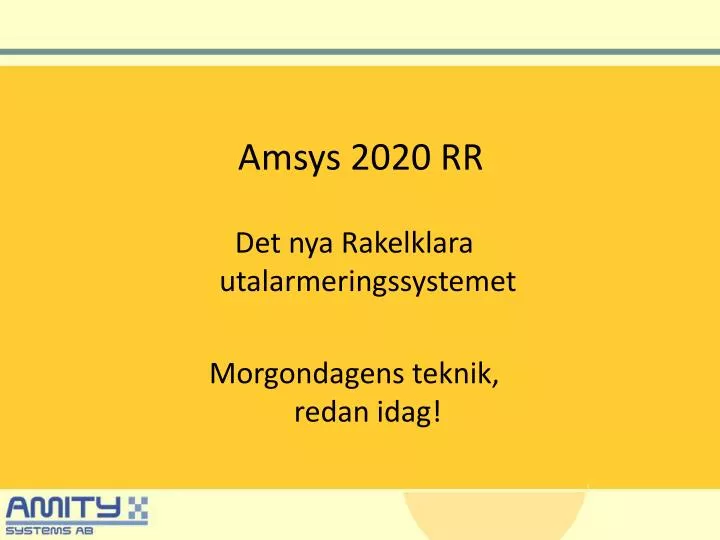 Amsys 2020 RR

Det nya Rakelklara utalarmeringssystemet

Morgondagens teknik, redan idag!

AMITY
SYSTEMS AB